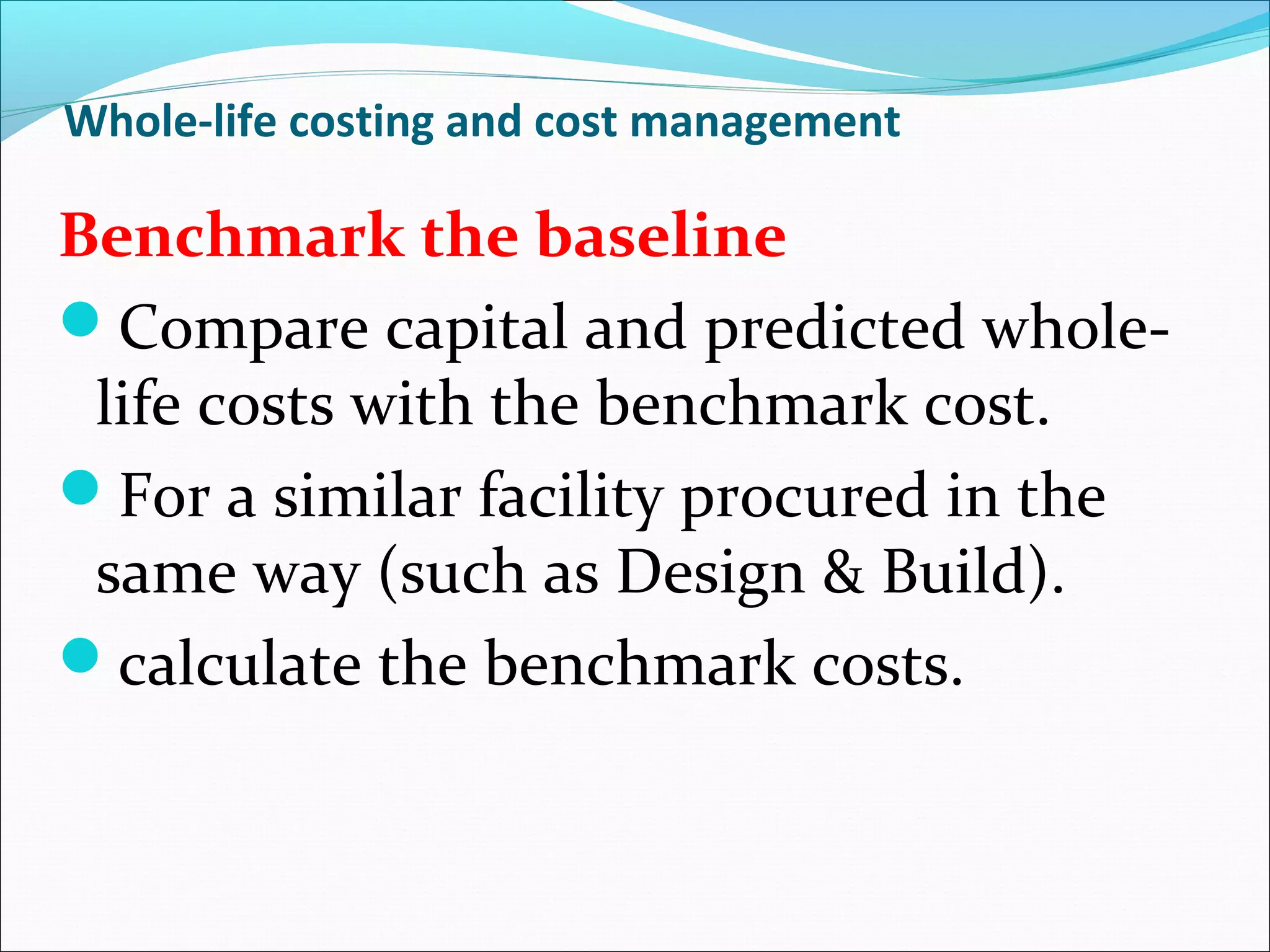 Whole-life costing and cost management

Benchmark the baseline

- Compare capital and predicted whole-life costs with the benchmark cost.
- For a similar facility procured in the same way (such as Design & Build).
- calculate the benchmark costs.